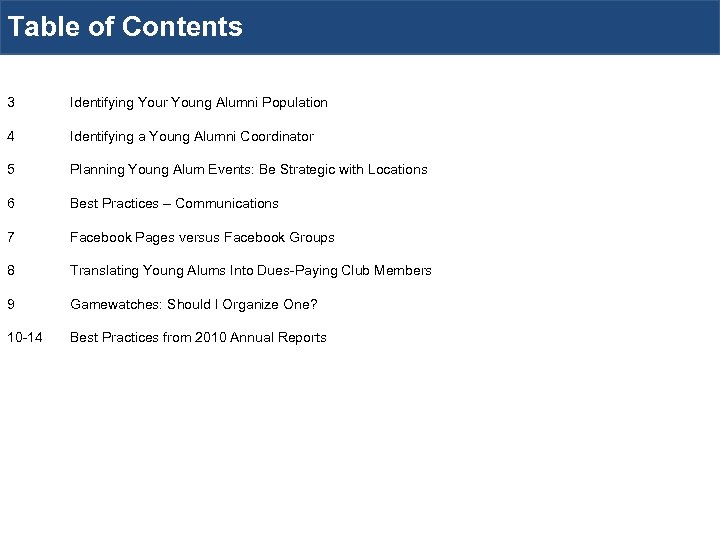 Table of Contents

3 Identifying Your Young Alumni Population

4 Identifying a Young Alumni Coordinator

5 Planning Young Alum Events: Be Strategic with Locations

6 Best Practices – Communications

7 Facebook Pages versus Facebook Groups

8 Translating Young Alums Into Dues-Paying Club Members

9 Gamewatches: Should I Organize One?

10-14 Best Practices from 2010 Annual Reports